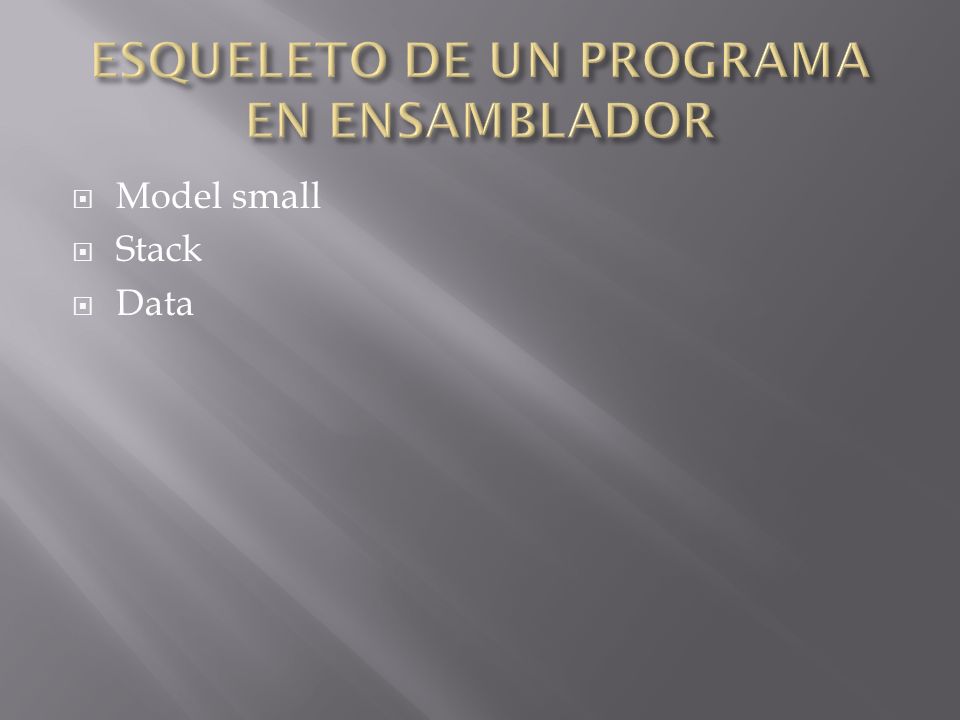 ESQUELETO DE UN PROGRAMA EN ENSAMBLADOR

Model small
Stack
Data